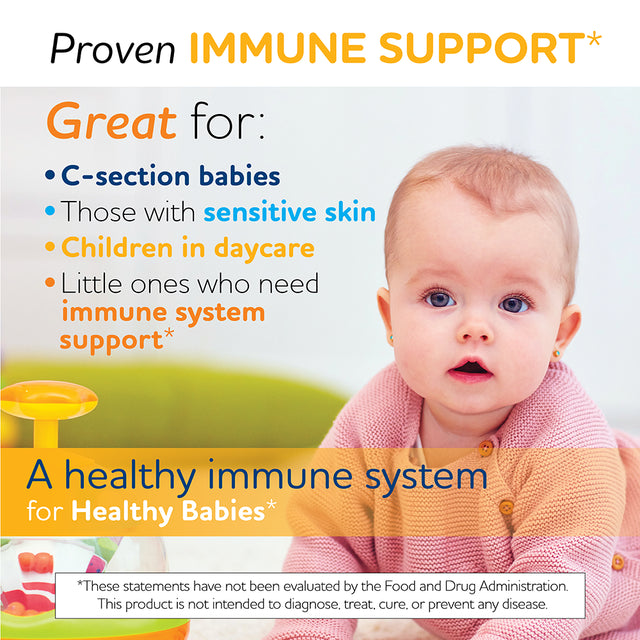 Proven IMMUNE SUPPORT*

Great for:

• C-section babies
• Those with sensitive skin
• Children in daycare
• Little ones who need immune system support*

A healthy immune system
for Healthy Babies*

*These statements have not been evaluated by the Food and Drug Administration. This product is not intended to diagnose, treat, cure, or prevent any disease.